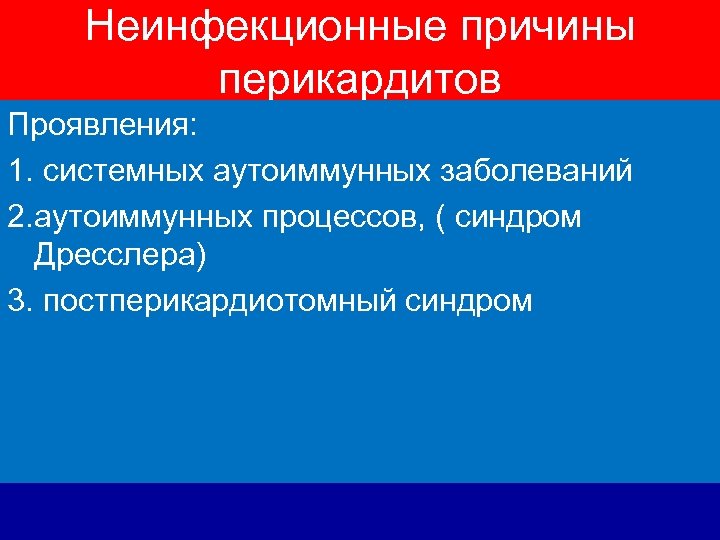 Неинфекционные причины перикардитов

Проявления:

1. системных аутоиммунных заболеваний

2.аутоиммунных процессов, ( синдром Дресслера)

3. постперикардиотомный синдром